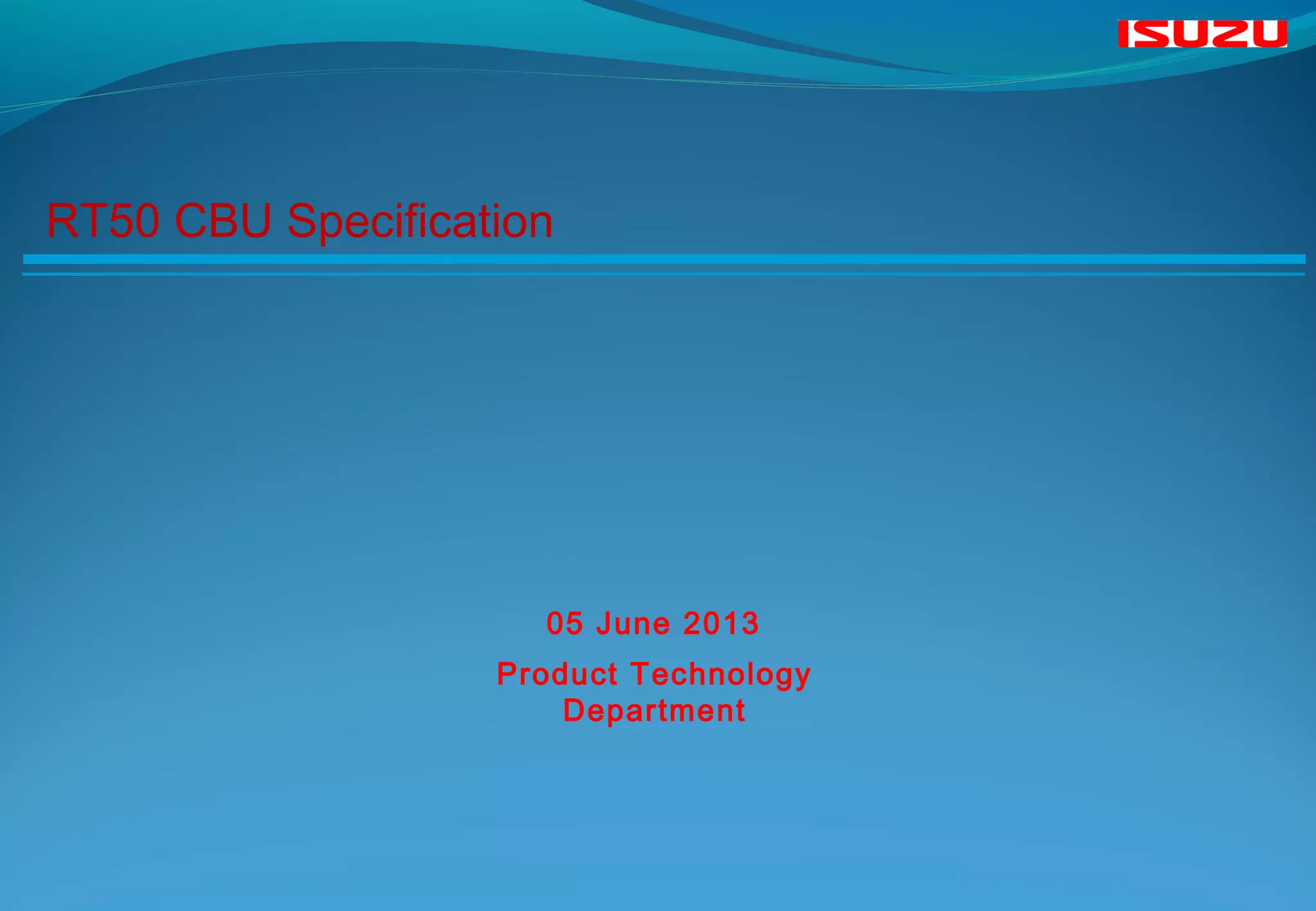 ISUZU

RT50 CBU Specification

05 June 2013

Product Technology Department